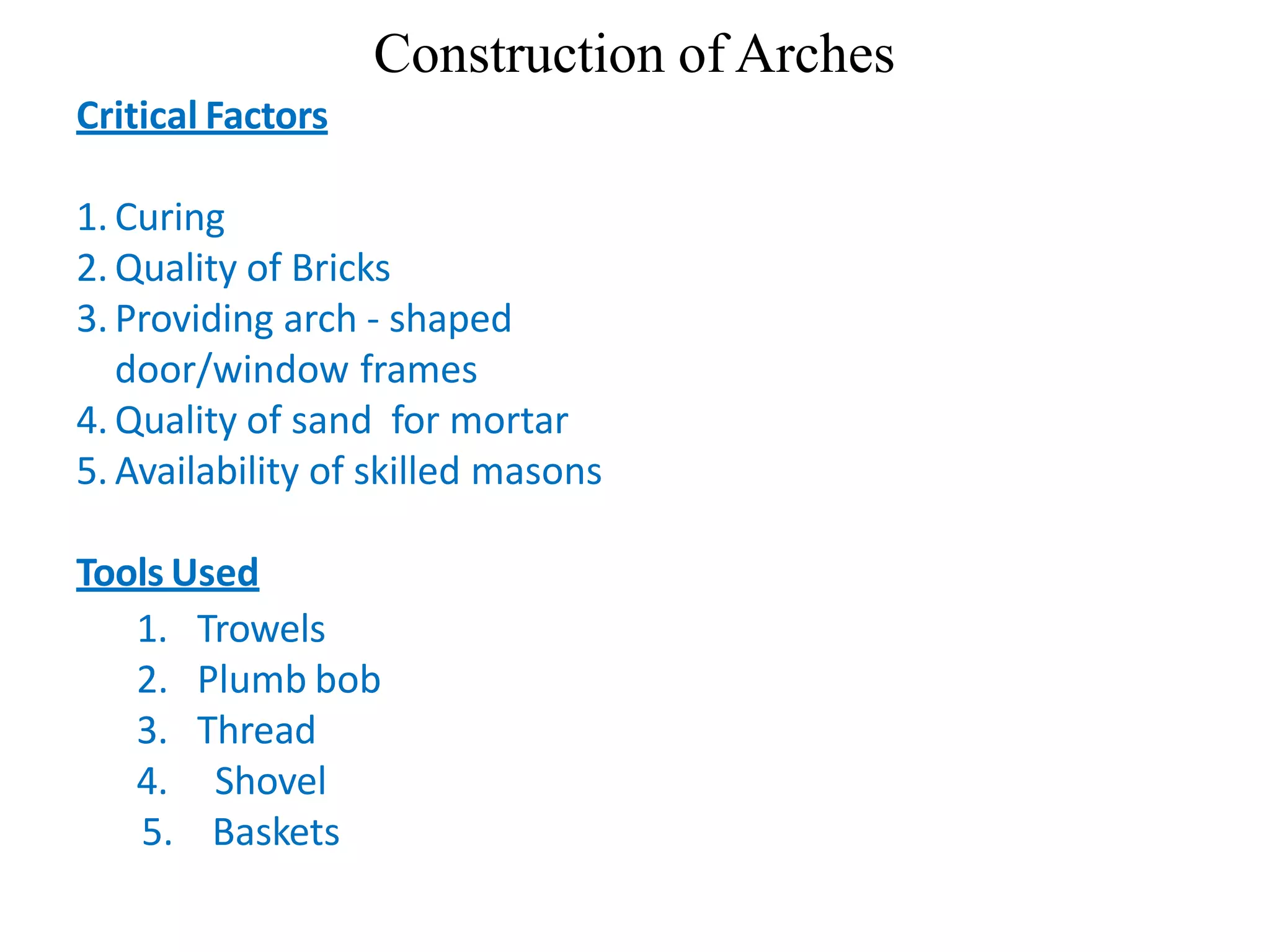 Construction of Arches

Critical Factors

1. Curing
2. Quality of Bricks
3. Providing arch - shaped door/window frames
4. Quality of sand  for mortar
5. Availability of skilled masons

Tools Used

1. Trowels
2. Plumb bob
3. Thread
4. Shovel
5. Baskets